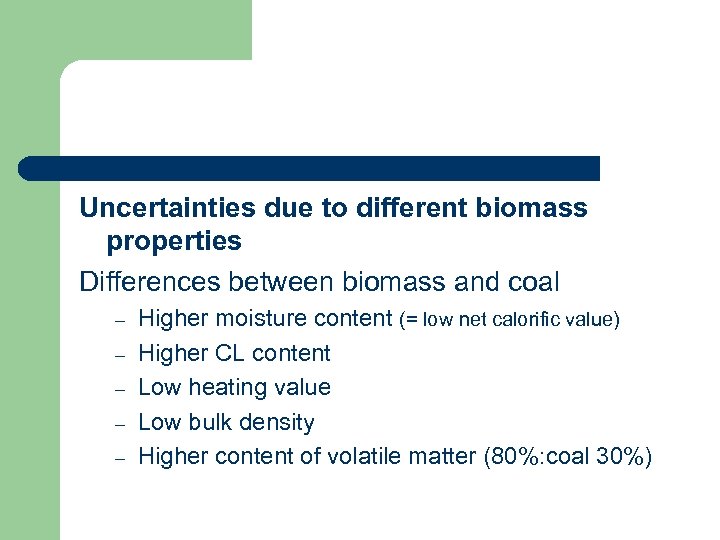 Uncertainties due to different biomass properties

Differences between biomass and coal

– Higher moisture content (= low net calorific value)
– Higher CL content
– Low heating value
– Low bulk density
– Higher content of volatile matter (80%:coal 30%)